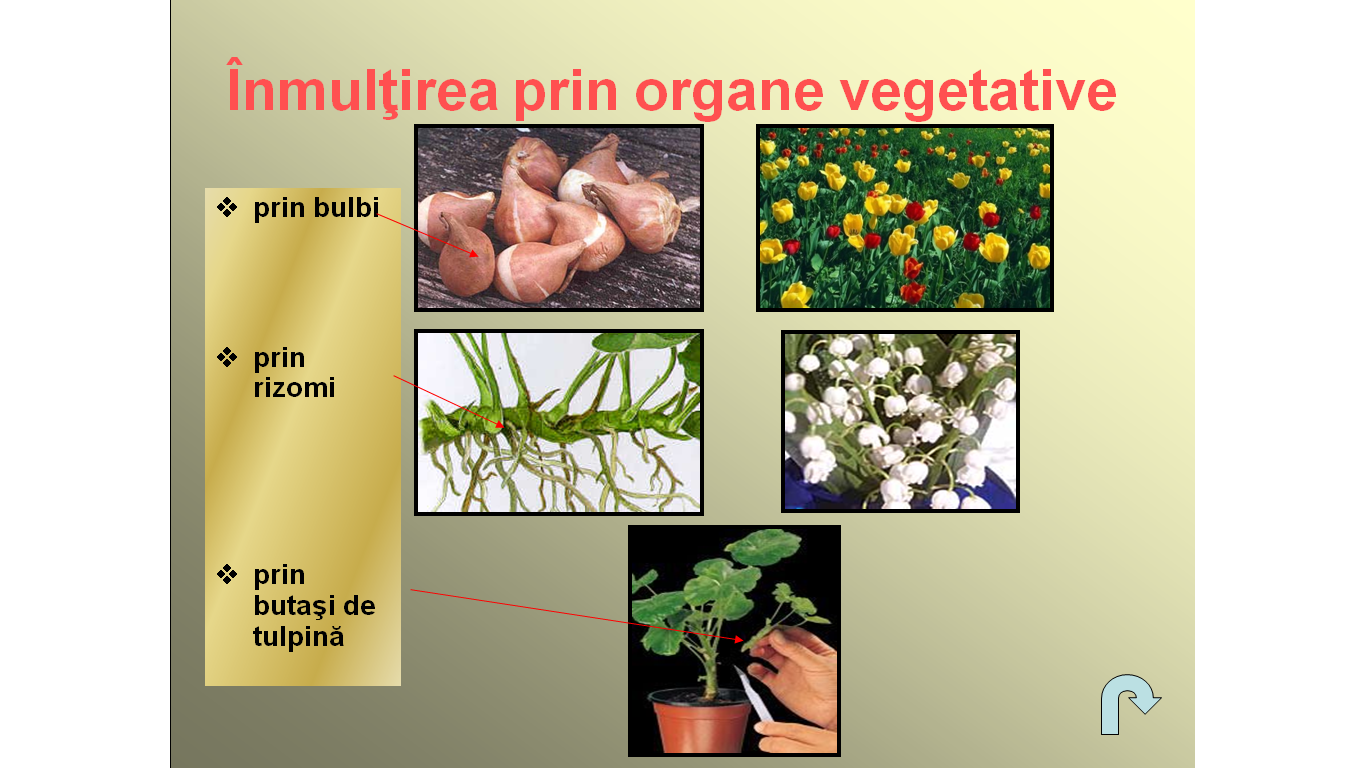 Înmulţirea prin organe vegetative

❖ prin bulbi

❖ prin rizomi

❖ prin butaşi de tulpină